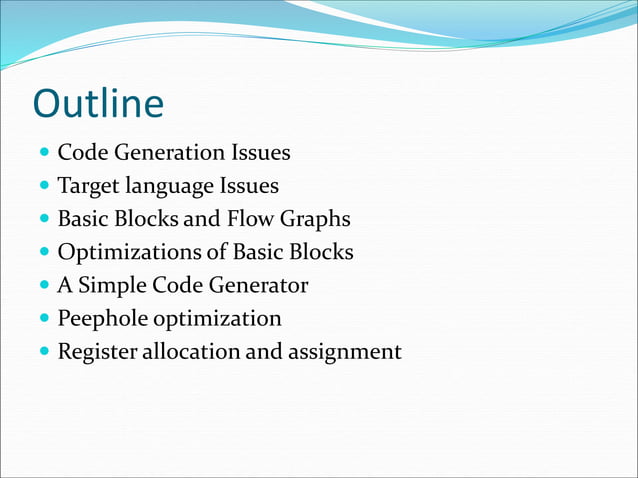 Outline

- Code Generation Issues
- Target language Issues
- Basic Blocks and Flow Graphs
- Optimizations of Basic Blocks
- A Simple Code Generator
- Peephole optimization
- Register allocation and assignment